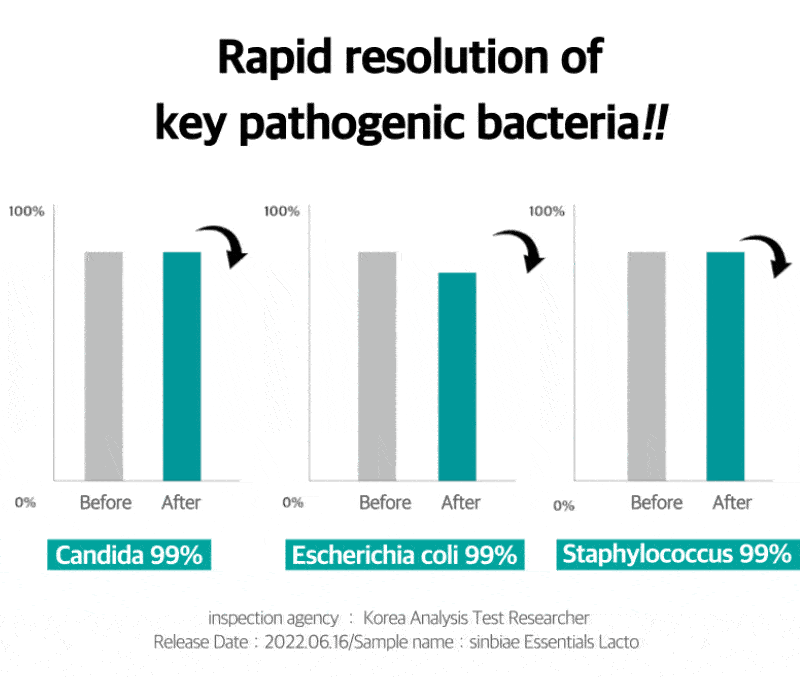 Rapid resolution of key pathogenic bacteria!!

100%

0%

Before After

Candida 99%

100%

0%

Before After

Escherichia coli 99%

100%

0%

Before After

Staphylococcus 99%

inspection agency : Korea Analysis Test Researcher
Release Date : 2022.06.16/Sample name : sinbiae Essentials Lacto